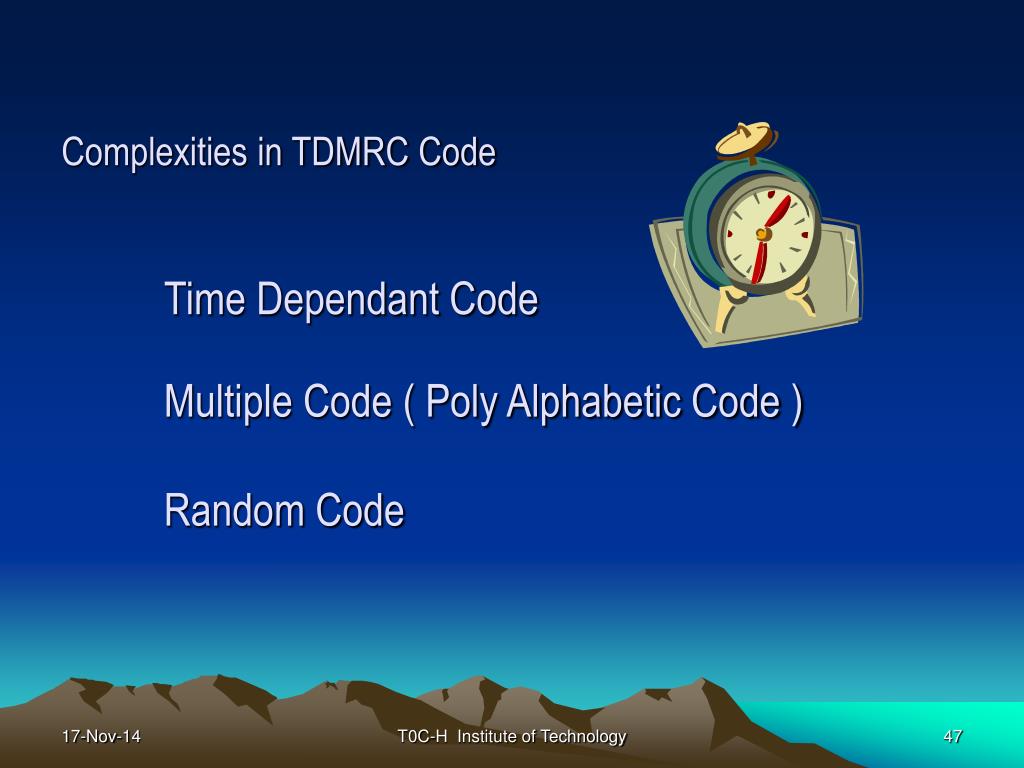 Complexities in TDMRC Code

Time Dependant Code

Multiple Code ( Poly Alphabetic Code )

Random Code

17-Nov-14

T0C-H Institute of Technology

47